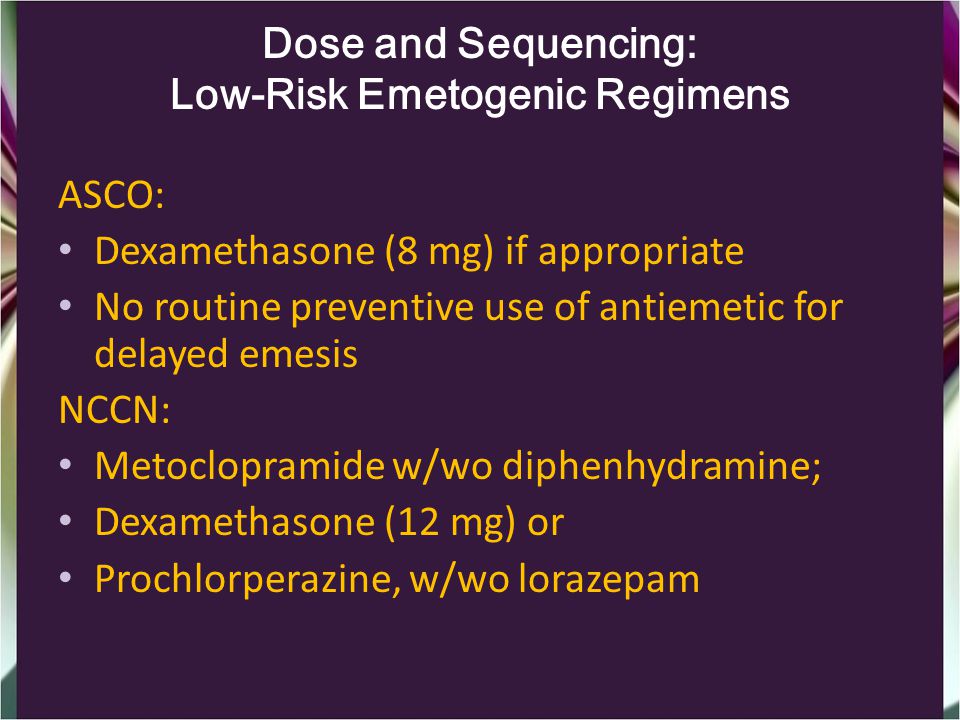 Dose and Sequencing:
Low-Risk Emetogenic Regimens

ASCO:
• Dexamethasone (8 mg) if appropriate
• No routine preventive use of antiemetic for delayed emesis

NCCN:
• Metoclopramide w/wo diphenhydramine;
• Dexamethasone (12 mg) or
• Prochlorperazine, w/wo lorazepam